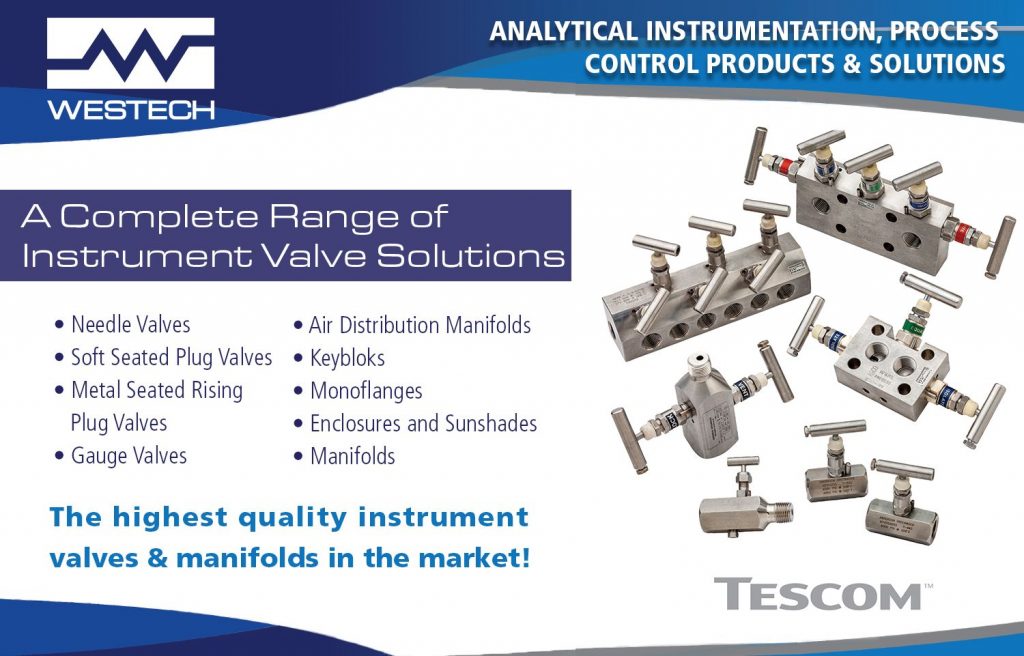 WESTECH

ANALYTICAL INSTRUMENTATION, PROCESS CONTROL PRODUCTS & SOLUTIONS

A Complete Range of Instrument Valve Solutions

• Needle Valves
• Soft Seated Plug Valves
• Metal Seated Rising Plug Valves
• Gauge Valves

• Air Distribution Manifolds
• Keybloks
• Monoflanges
• Enclosures and Sunshades
• Manifolds

The highest quality instrument valves & manifolds in the market!

TESCOM™